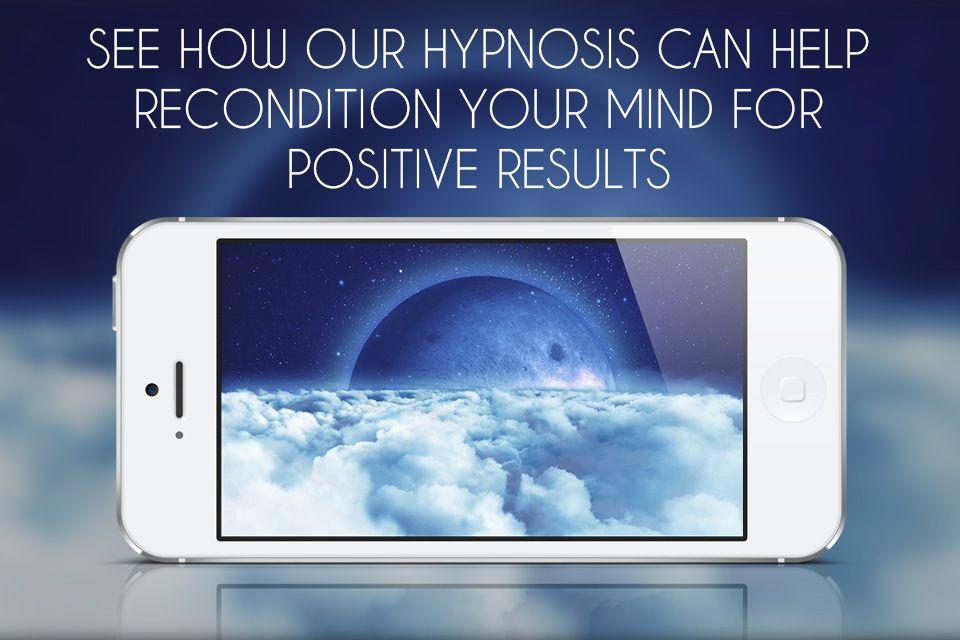 SEE HOW OUR HYPNOSIS CAN HELP RECONDITION YOUR MIND FOR POSITIVE RESULTS